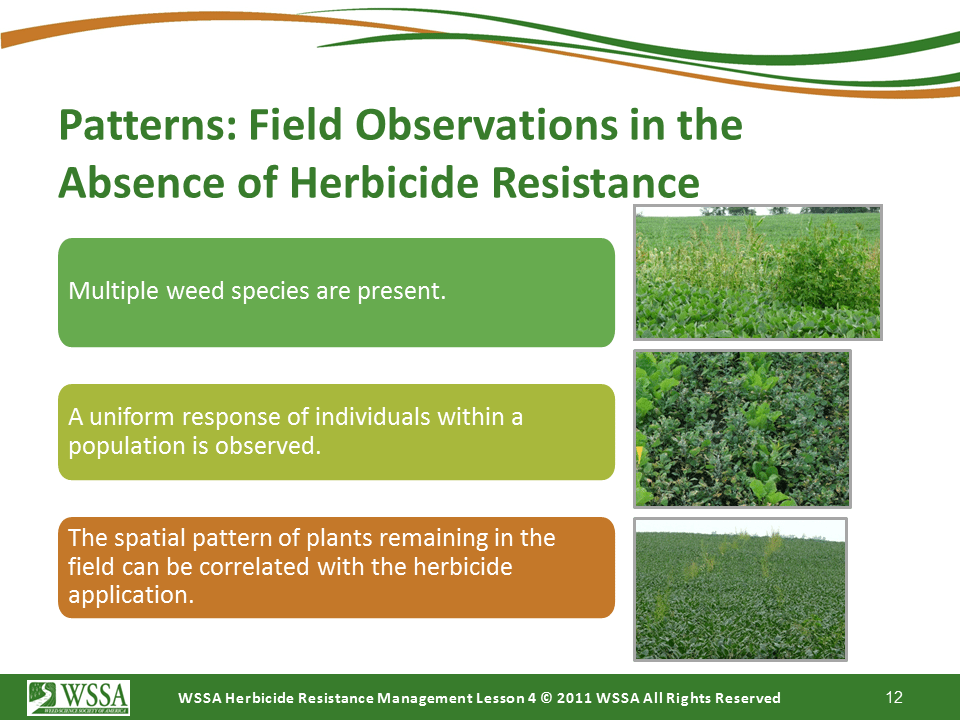 Patterns: Field Observations in the Absence of Herbicide Resistance

Multiple weed species are present.

A uniform response of individuals within a population is observed.

The spatial pattern of plants remaining in the field can be correlated with the herbicide application.

WSSA
WEED SCIENCE SOCIETY OF AMERICA

WSSA Herbicide Resistance Management Lesson 4 © 2011 WSSA All Rights Reserved

12